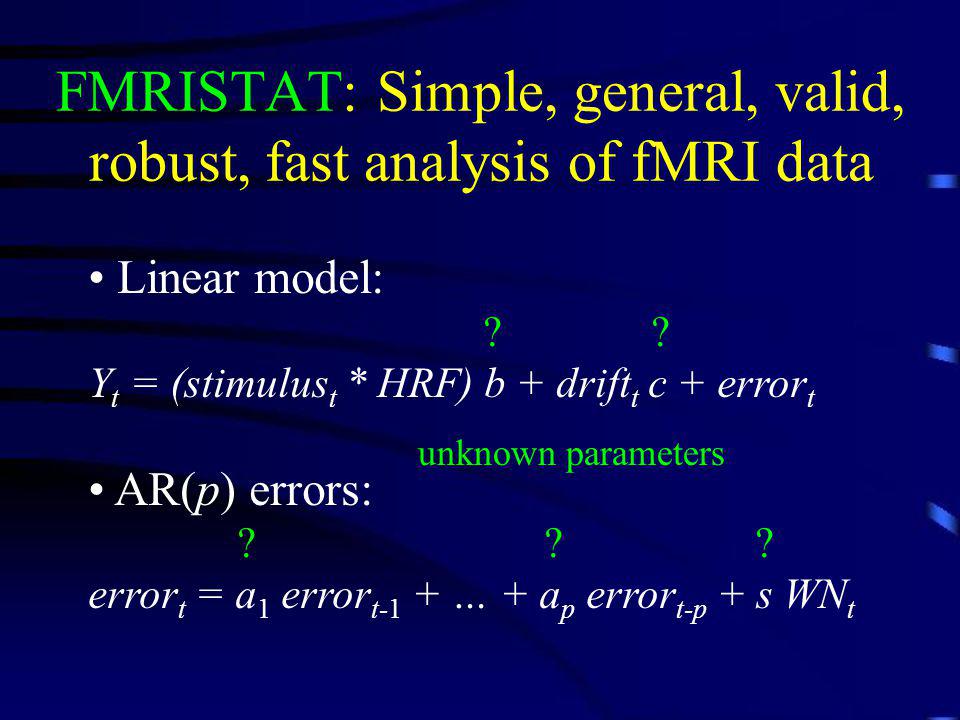 FMRISTAT: Simple, general, valid, robust, fast analysis of fMRI data

• Linear model:

? ?

$Y_t = (stimulus_t * HRF)\ b + drift_t\ c + error_t$

unknown parameters

• AR($p$) errors:

? ? ?

$error_t = a_1\ error_{t-1} + \ldots + a_p\ error_{t-p} + s\ WN_t$